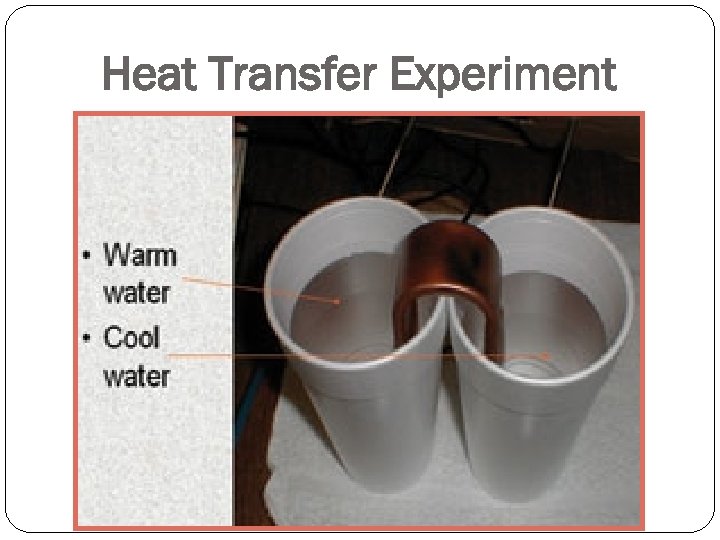 Heat Transfer Experiment

• Warm water
• Cool water